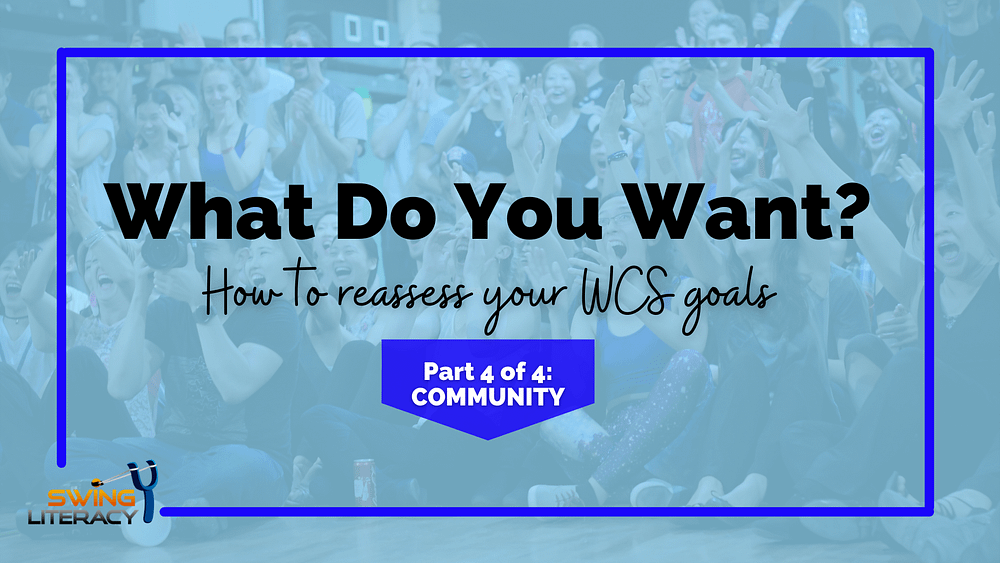 What Do You Want?

How to reassess your WCS goals

Part 4 of 4:
COMMUNITY

SWING LITERACY